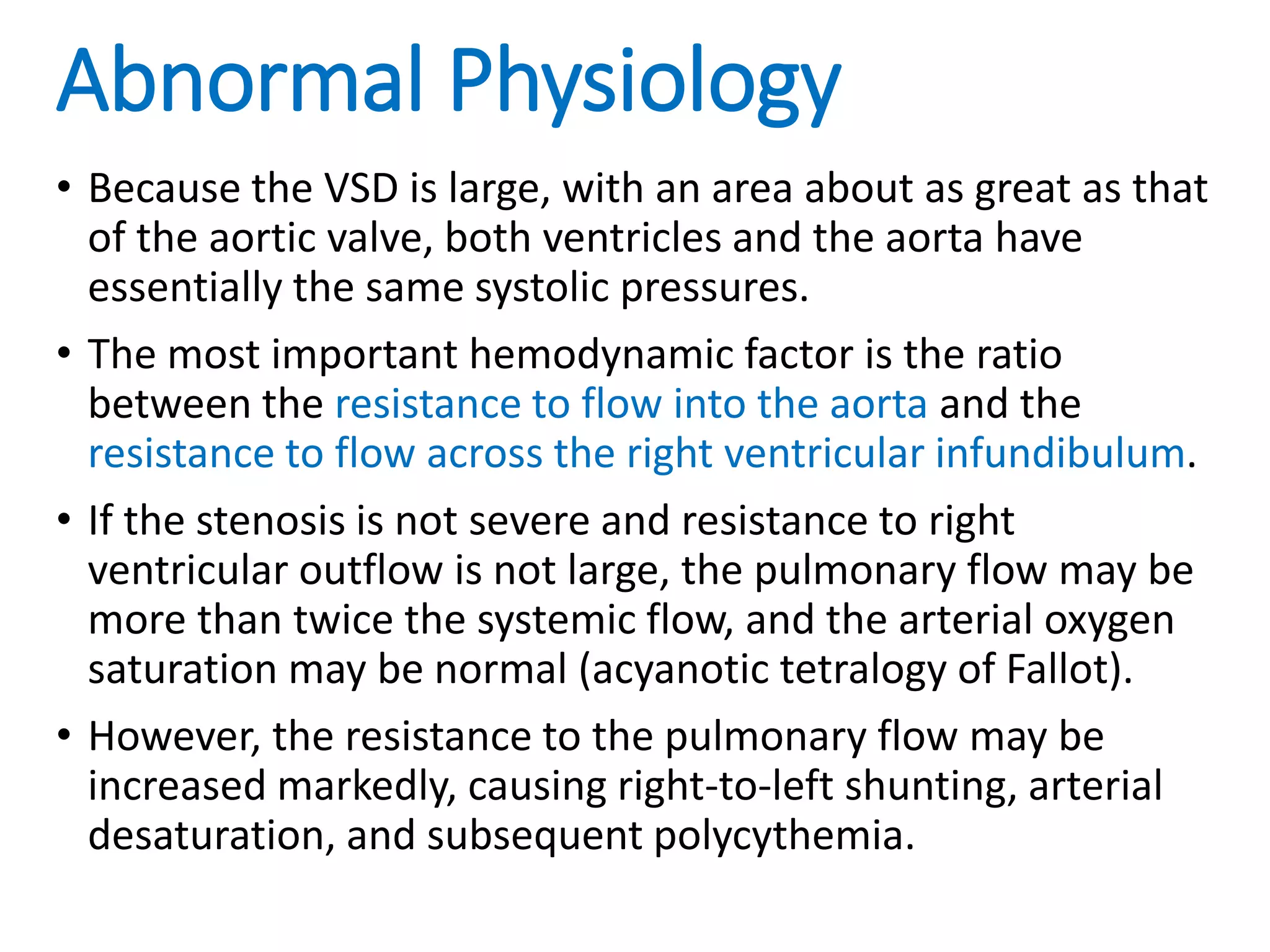 Abnormal Physiology

• Because the VSD is large, with an area about as great as that of the aortic valve, both ventricles and the aorta have essentially the same systolic pressures.

• The most important hemodynamic factor is the ratio between the resistance to flow into the aorta and the resistance to flow across the right ventricular infundibulum.

• If the stenosis is not severe and resistance to right ventricular outflow is not large, the pulmonary flow may be more than twice the systemic flow, and the arterial oxygen saturation may be normal (acyanotic tetralogy of Fallot).

• However, the resistance to the pulmonary flow may be increased markedly, causing right-to-left shunting, arterial desaturation, and subsequent polycythemia.